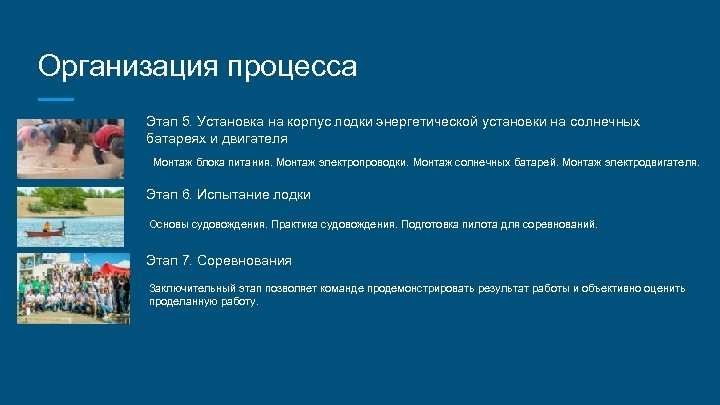 Организация процесса

Этап 5. Установка на корпус лодки энергетической установки на солнечных батареях и двигателя

Монтаж блока питания. Монтаж электропроводки. Монтаж солнечных батарей. Монтаж электродвигателя.

Этап 6. Испытание лодки

Основы судовождения. Практика судовождения. Подготовка пилота для соревнований.

Этап 7. Соревнования

Заключительный этап позволяет команде продемонстрировать результат работы и объективно оценить проделанную работу.